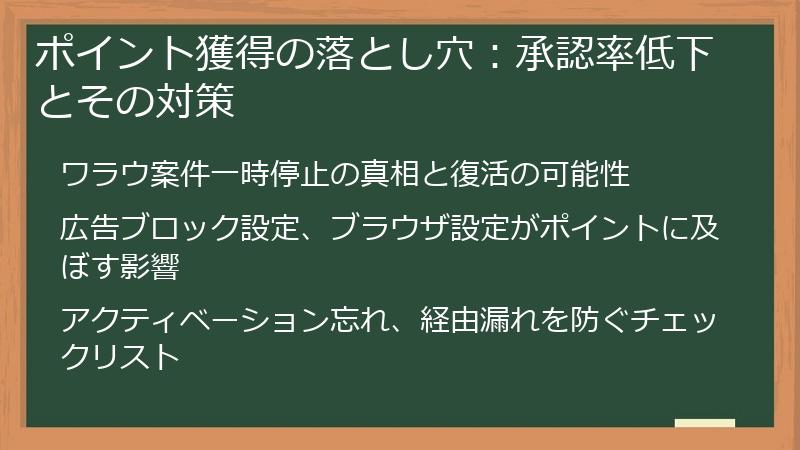 ポイント獲得の落とし穴：承認率低下とその対策

ワラウ案件一時停止の真相と復活の可能性

広告ブロック設定、ブラウザ設定がポイントに及ぼす影響

アクティベーション忘れ、経由漏れを防ぐチェックリスト